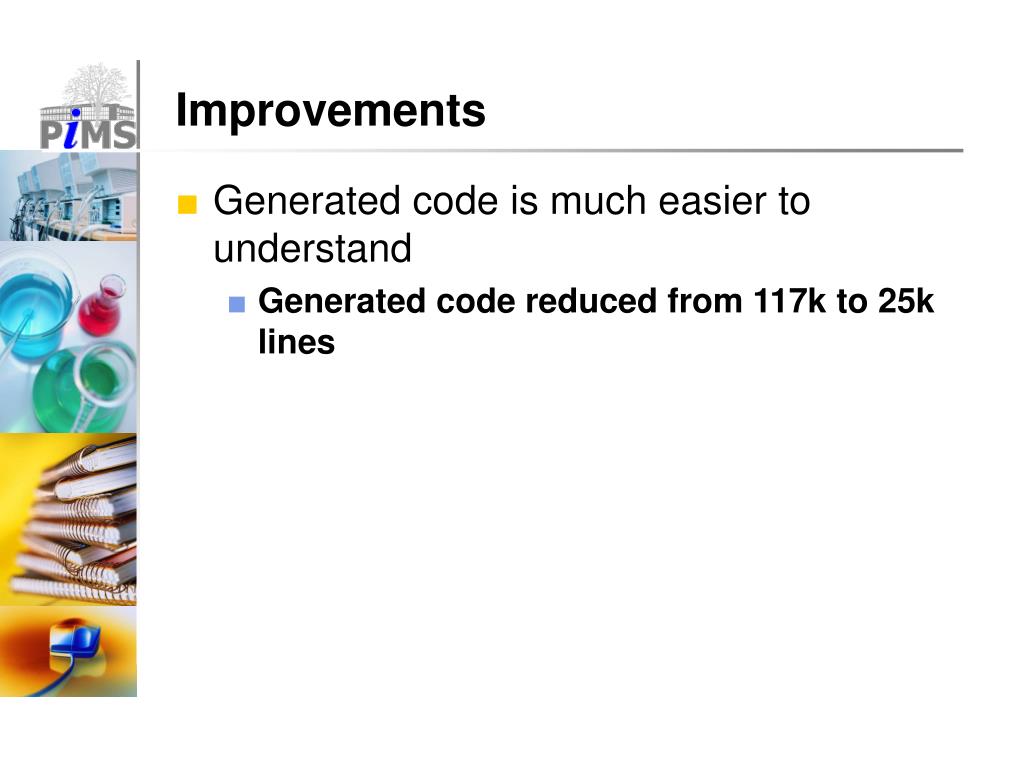 PiMS

Improvements

Generated code is much easier to understand

Generated code reduced from 117k to 25k lines